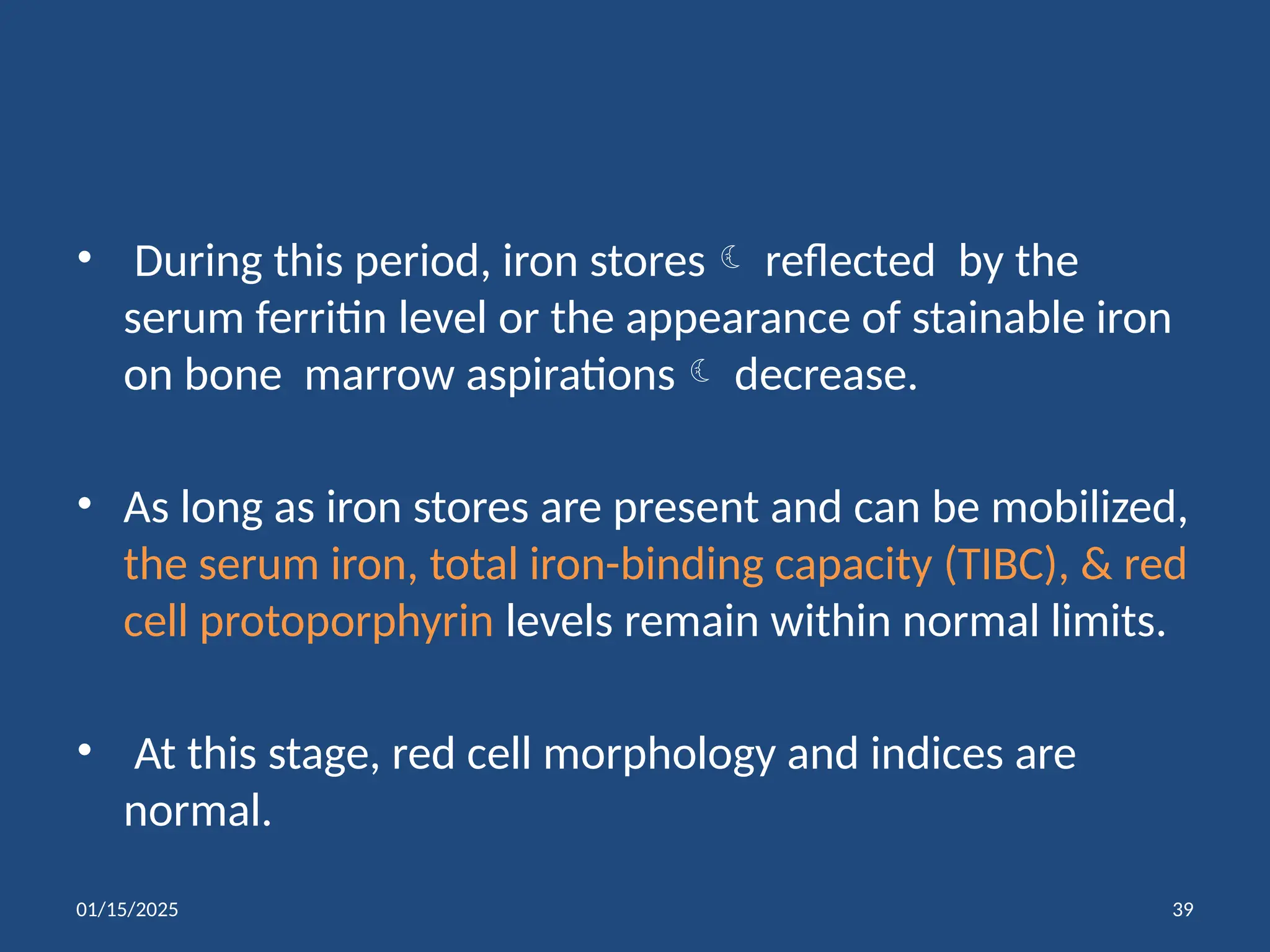 • During this period, iron stores ☾ reflected by the serum ferritin level or the appearance of stainable iron on bone marrow aspirations ☾ decrease.

• As long as iron stores are present and can be mobilized, the serum iron, total iron-binding capacity (TIBC), & red cell protoporphyrin levels remain within normal limits.

• At this stage, red cell morphology and indices are normal.

01/15/2025

39